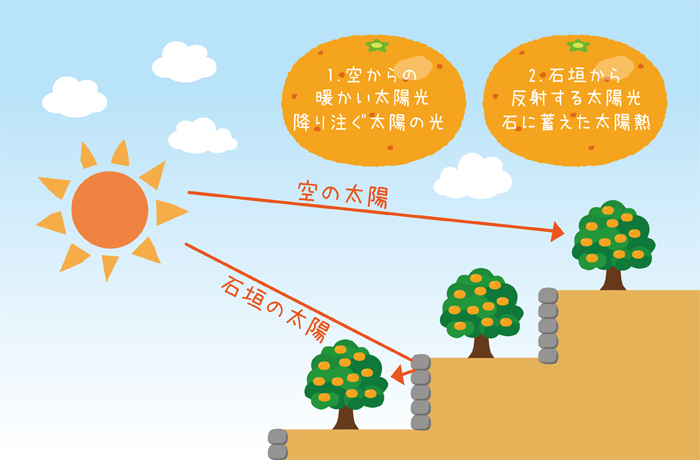 1.空からの
暖かい太陽光
降り注ぐ太陽の光

2.石垣から
反射する太陽光
石に蓄えた太陽熱

空の太陽

石垣の太陽